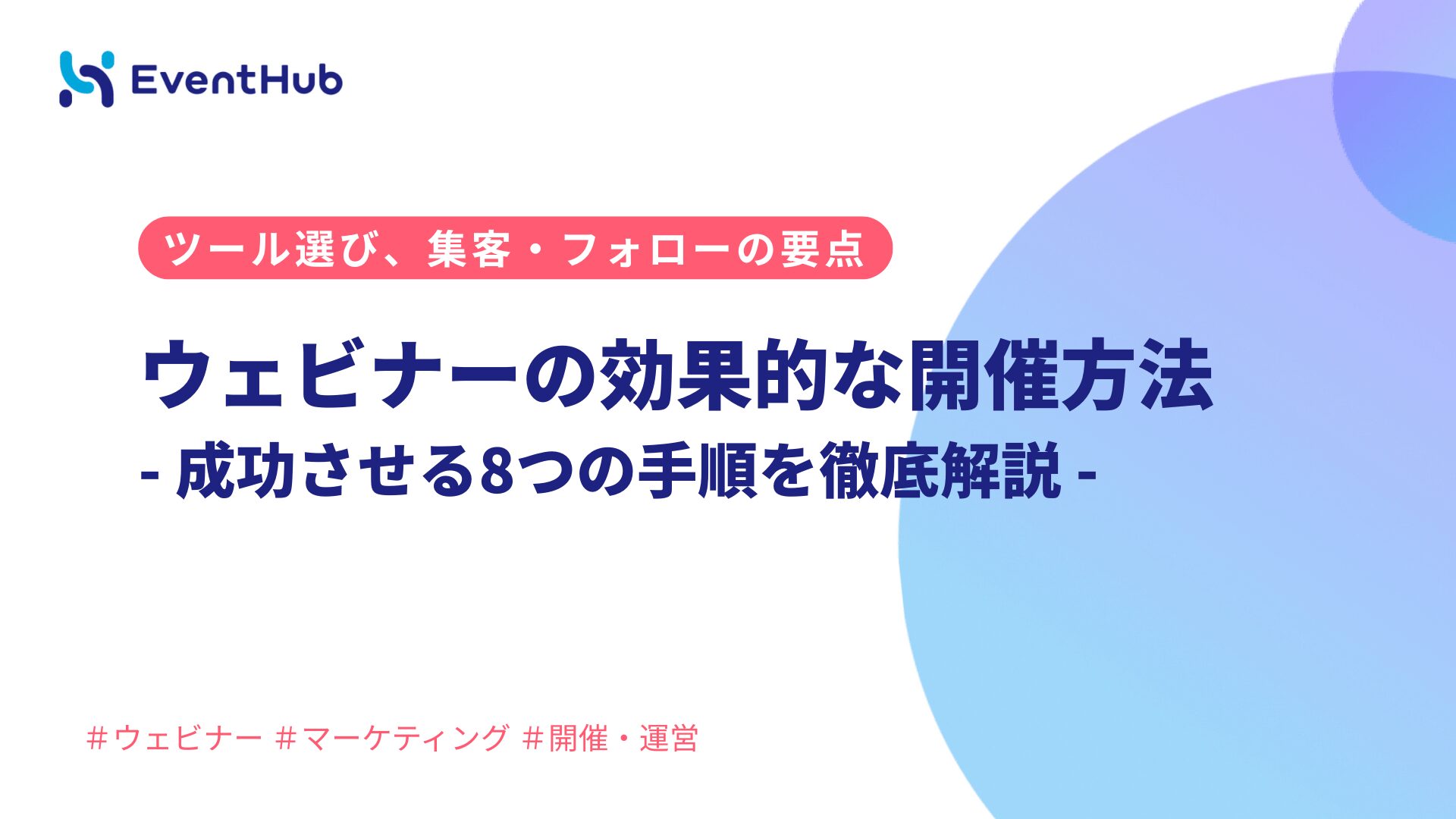 EventHub

ツール選び、集客・フォローの要点

ウェビナーの効果的な開催方法
- 成功させる8つの手順を徹底解説 -

＃ウェビナー ＃マーケティング ＃開催・運営